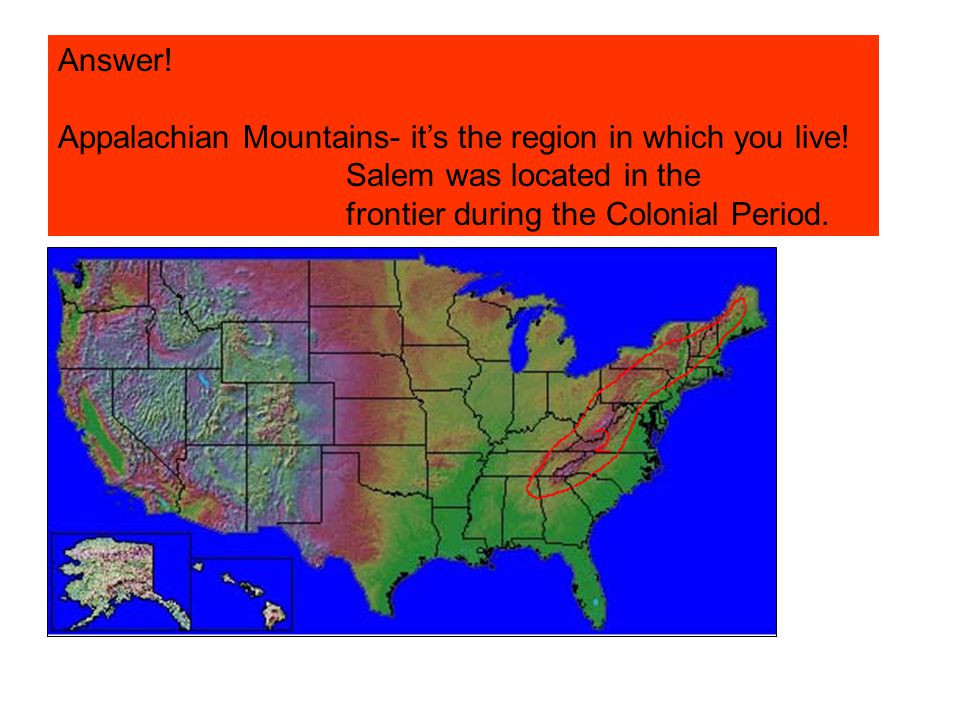 Answer!

Appalachian Mountains- it’s the region in which you live! Salem was located in the frontier during the Colonial Period.